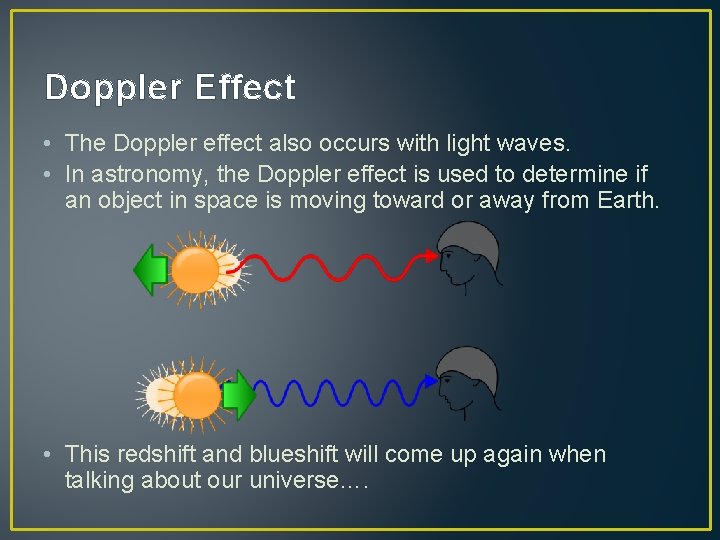 Doppler Effect

• The Doppler effect also occurs with light waves.
• In astronomy, the Doppler effect is used to determine if an object in space is moving toward or away from Earth.

• This redshift and blueshift will come up again when talking about our universe….